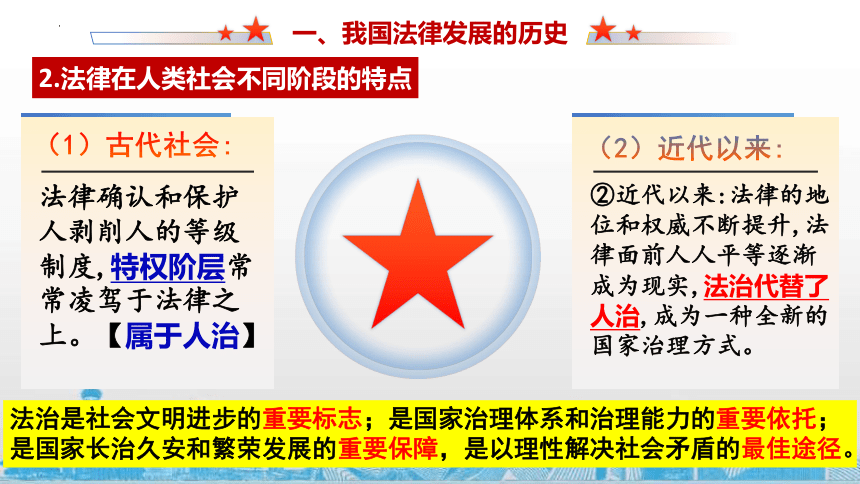 一、我国法律发展的历史

2.法律在人类社会不同阶段的特点

（1）古代社会：

法律确认和保护人剥削人的等级制度，特权阶层常常凌驾于法律之上。【属于人治】

（2）近代以来：

②近代以来：法律的地位和权威不断提升，法律面前人人平等逐渐成为现实，法治代替了人治，成为一种全新的国家治理方式。

法治是社会文明进步的重要标志；是国家治理体系和治理能力的重要依托；是国家长治久安和繁荣发展的重要保障，是以理性解决社会矛盾的最佳途径。